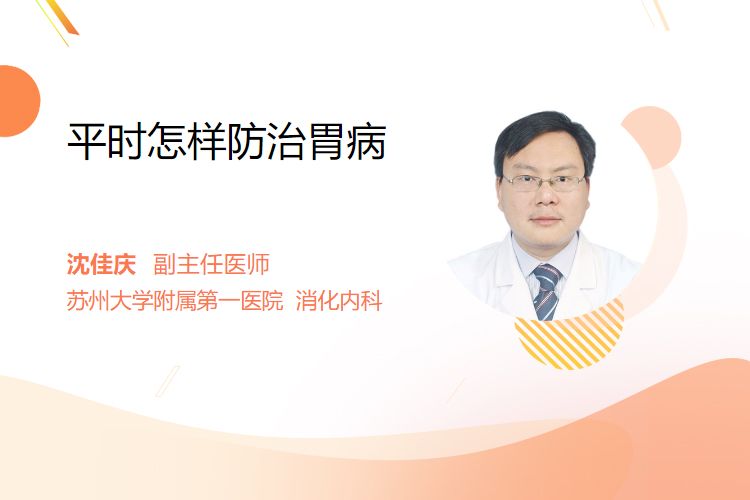 平时怎样防治胃病

沈佳庆 副主任医师
苏州大学附属第一医院 消化内科